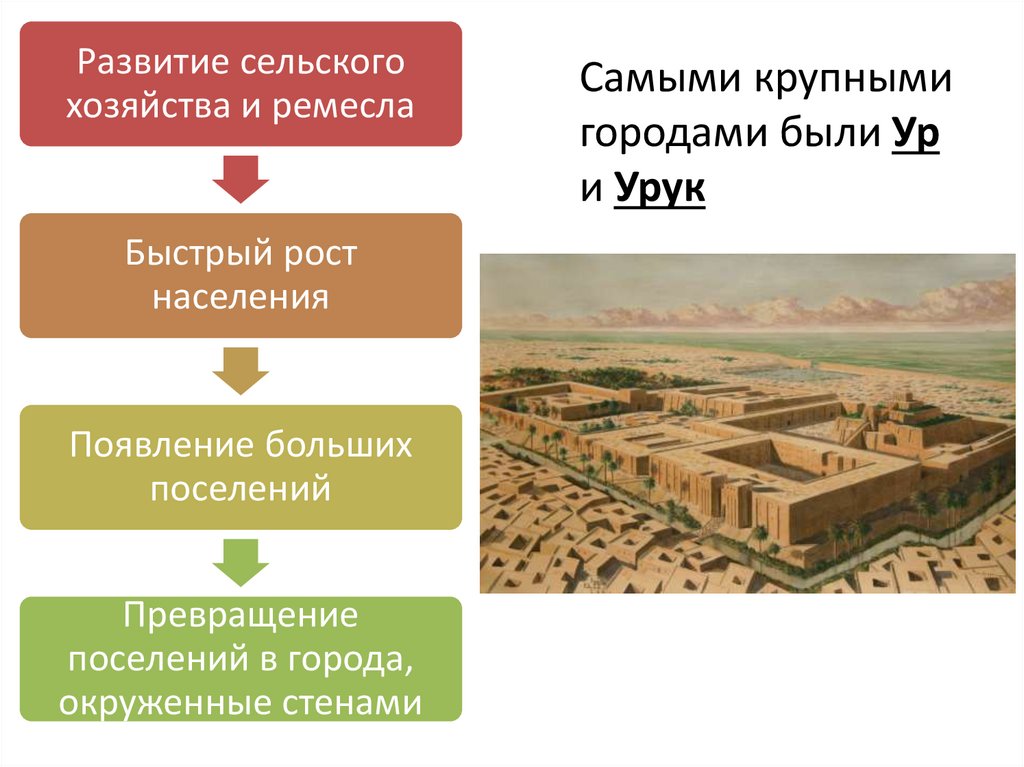 Развитие сельского хозяйства и ремесла

Быстрый рост населения

Появление больших поселений

Превращение поселений в города, окруженные стенами

Самыми крупными городами были Ур и Урук